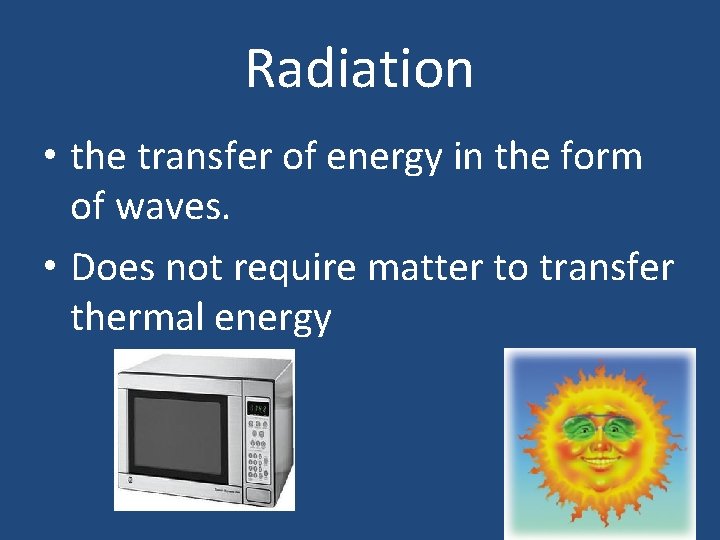 Radiation

• the transfer of energy in the form of waves.

• Does not require matter to transfer thermal energy